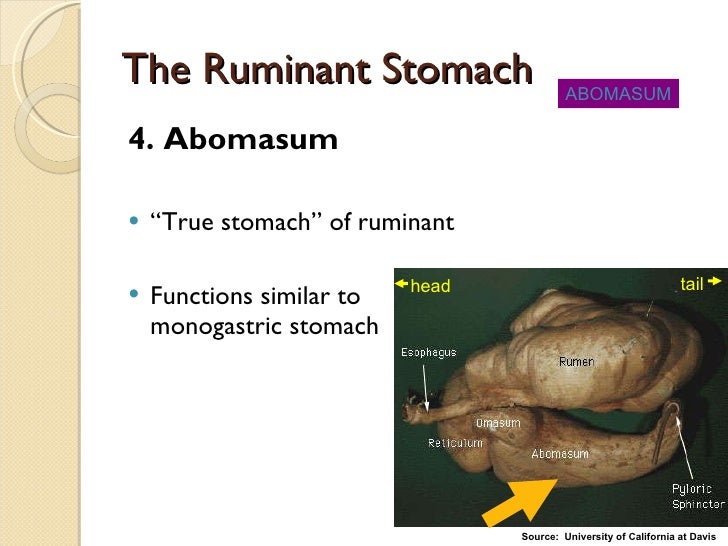 The Ruminant Stomach

ABOMASUM

4. Abomasum

• "True stomach" of ruminant

• Functions similar to monogastric stomach

head

tail

Esophagus

Rumen

Omasum

Reticulum

Abomasum

Pyloric Sphincter

Source: University of California at Davis